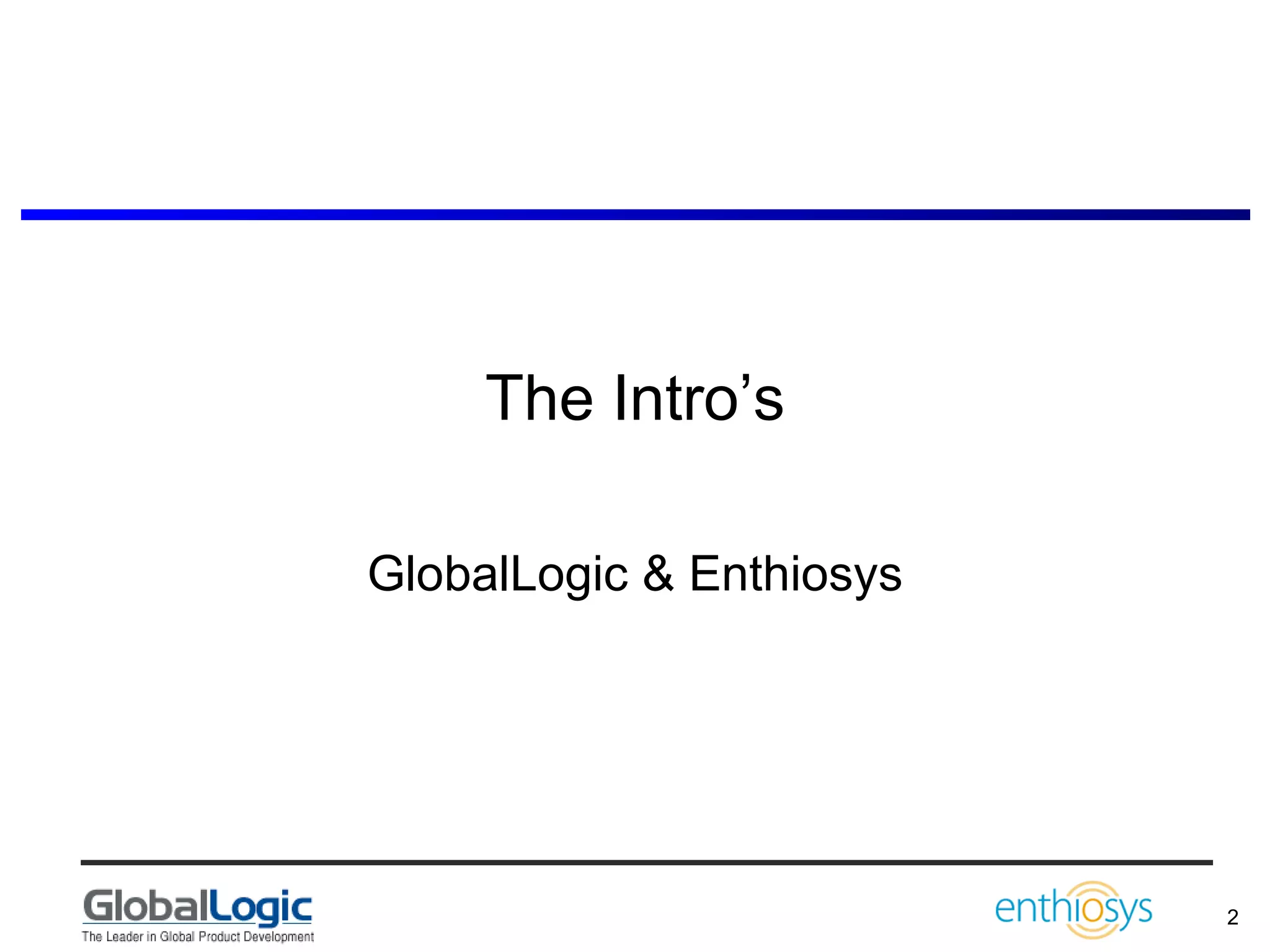 The Intro’s

GlobalLogic & Enthiosys

GlobalLogic
The Leader in Global Product Development

enthiosys

2